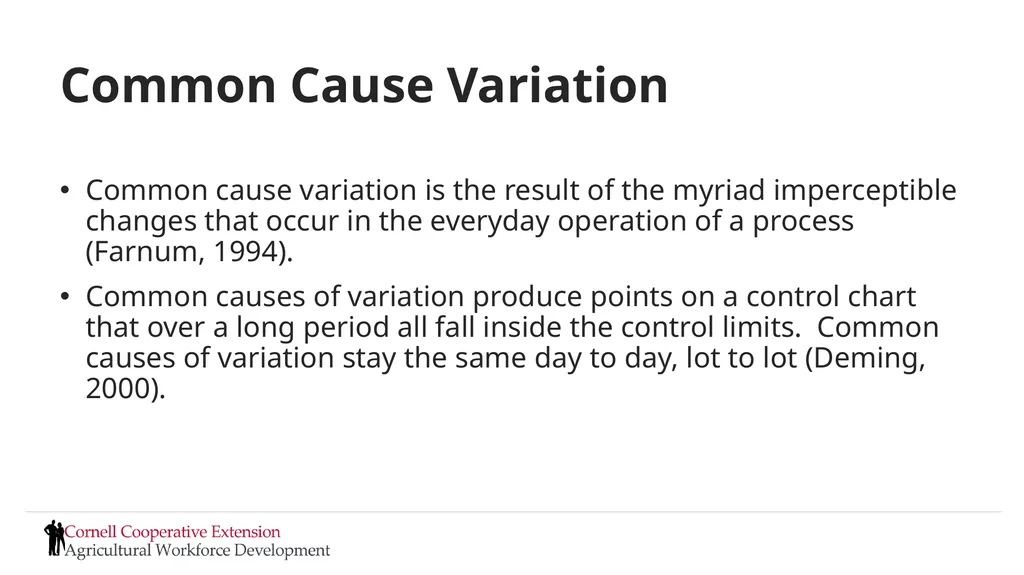 Common Cause Variation

• Common cause variation is the result of the myriad imperceptible changes that occur in the everyday operation of a process (Farnum, 1994).

• Common causes of variation produce points on a control chart that over a long period all fall inside the control limits. Common causes of variation stay the same day to day, lot to lot (Deming, 2000).

Cornell Cooperative Extension
Agricultural Workforce Development